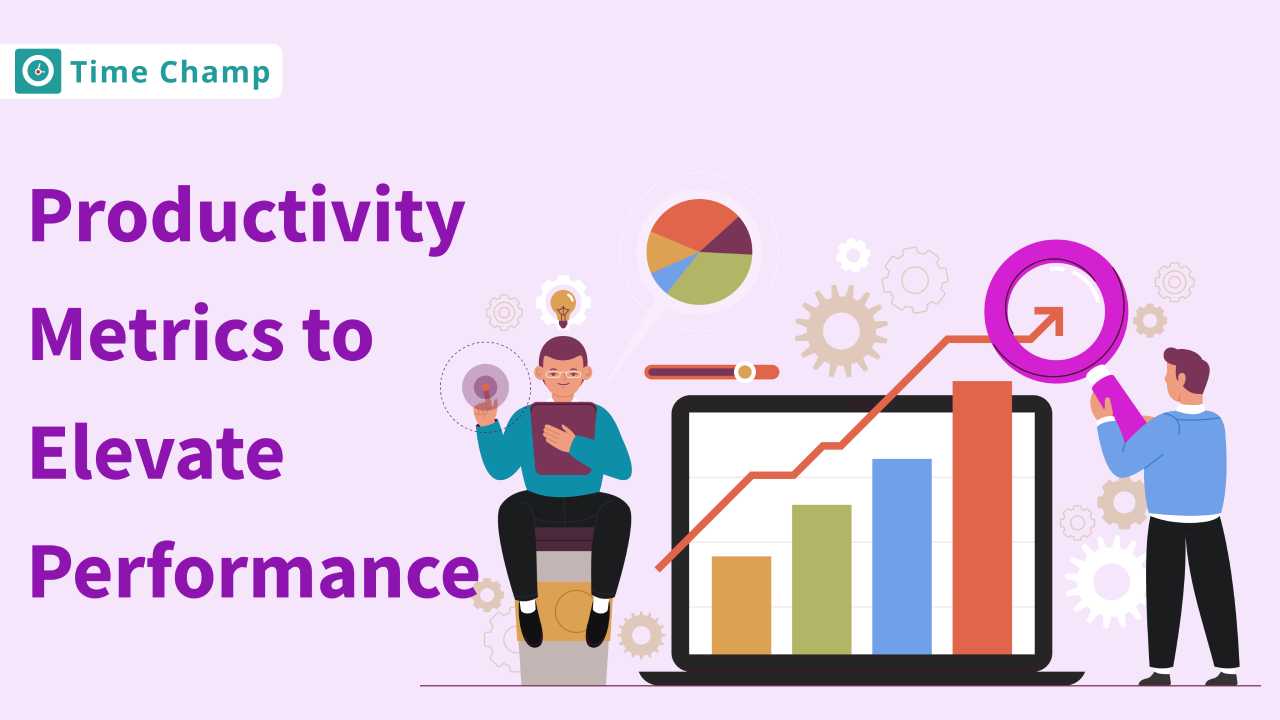 Time Champ

Productivity Metrics to Elevate Performance